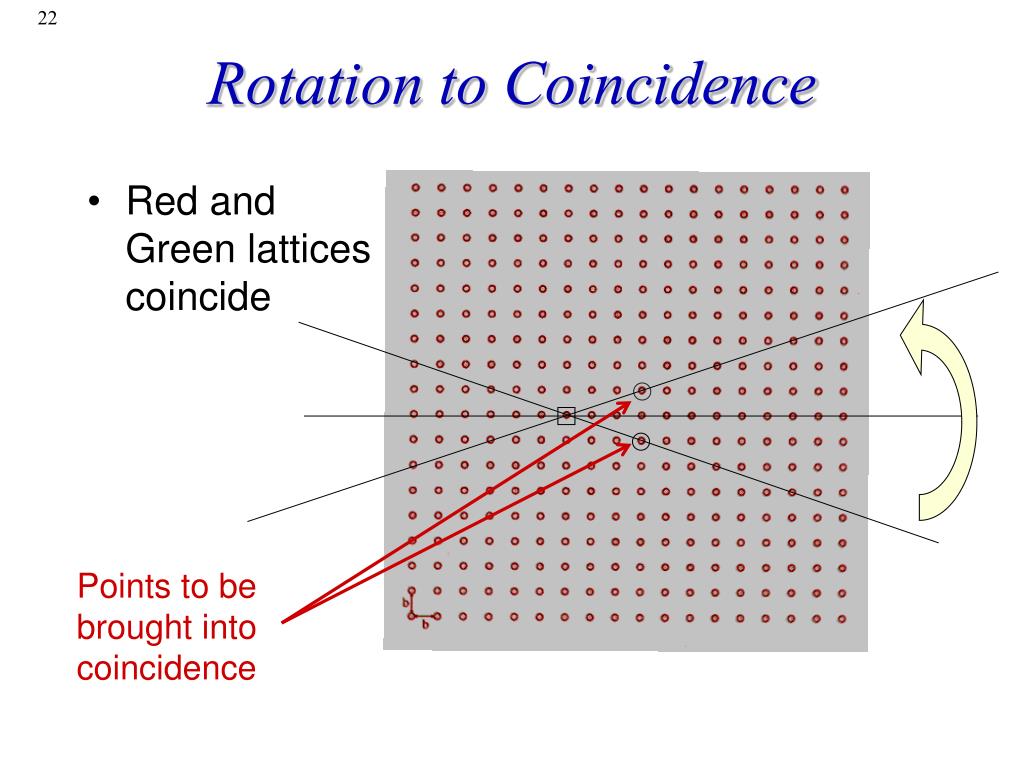 22

Rotation to Coincidence

• Red and Green lattices coincide

Points to be brought into coincidence

b

b